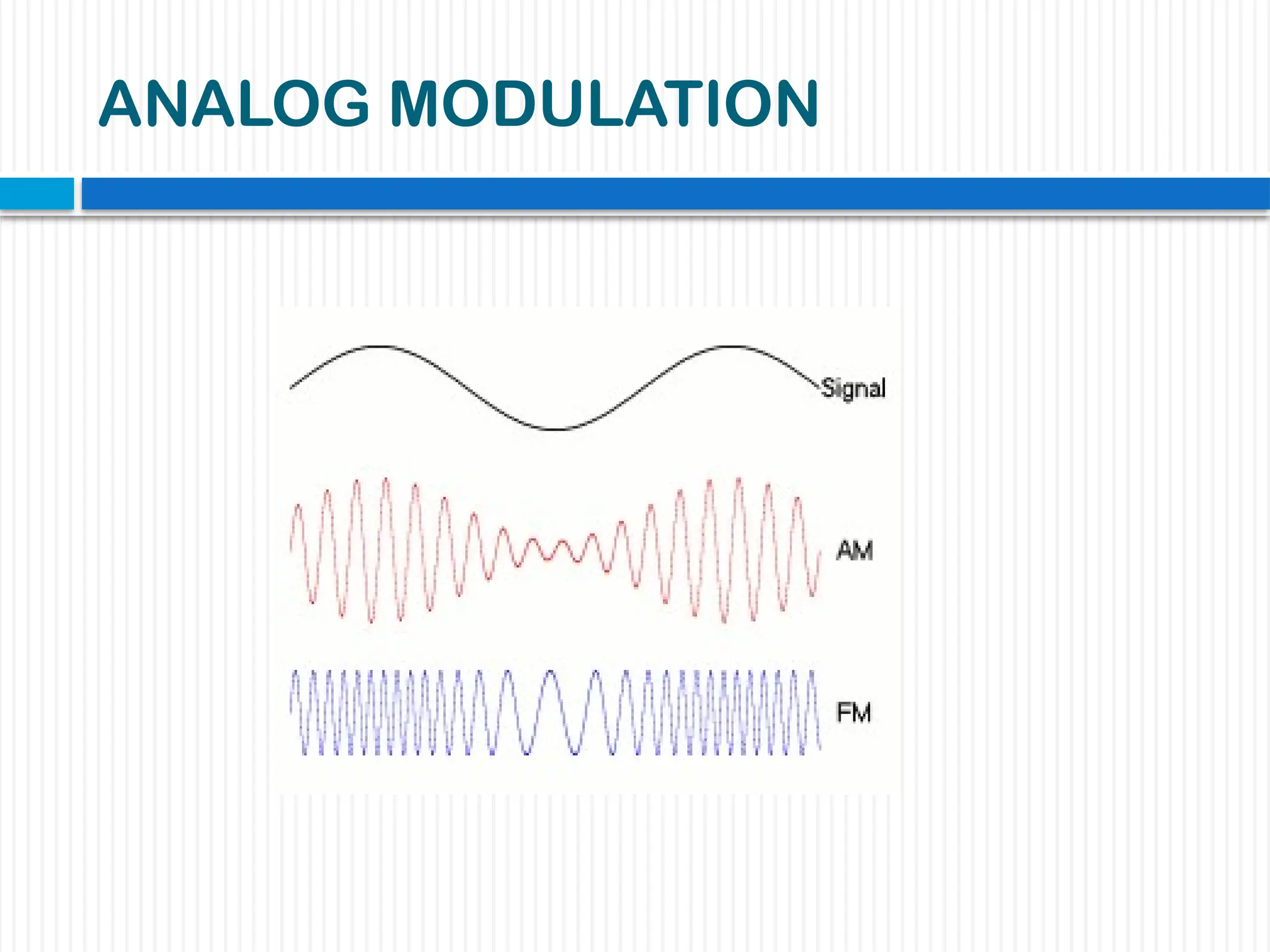 ANALOG MODULATION

Signal

AM

FM